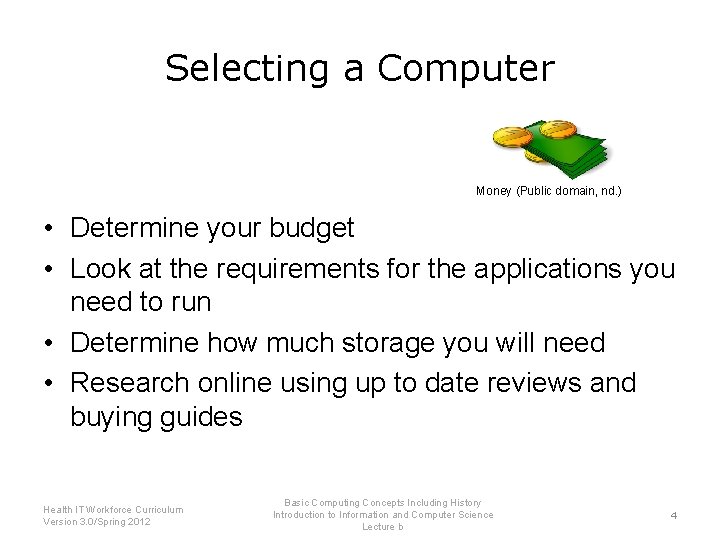 Selecting a Computer

Money (Public domain, nd.)

• Determine your budget
• Look at the requirements for the applications you need to run
• Determine how much storage you will need
• Research online using up to date reviews and buying guides

Health IT Workforce Curriculum
Version 3.0/Spring 2012

Basic Computing Concepts Including History
Introduction to Information and Computer Science
Lecture b

4